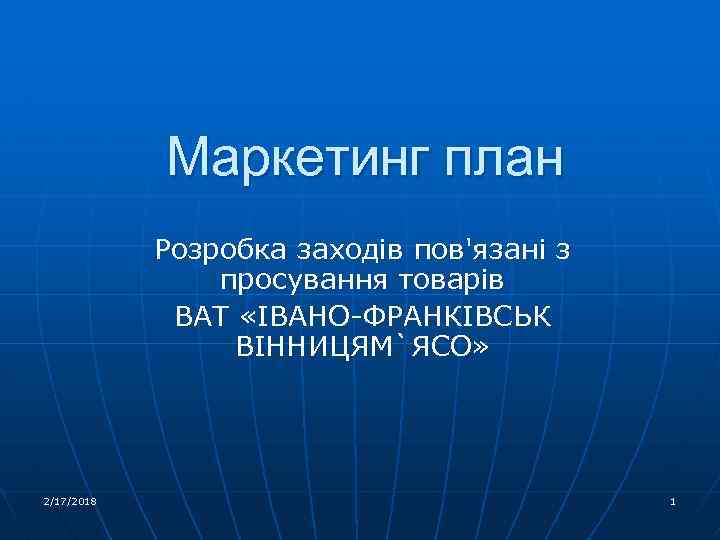 Маркетинг план

Розробка заходів пов'язані з просування товарів

ВАТ «ІВАНО-ФРАНКІВСЬК ВІННИЦЯМ`ЯСО»

2/17/2018

1